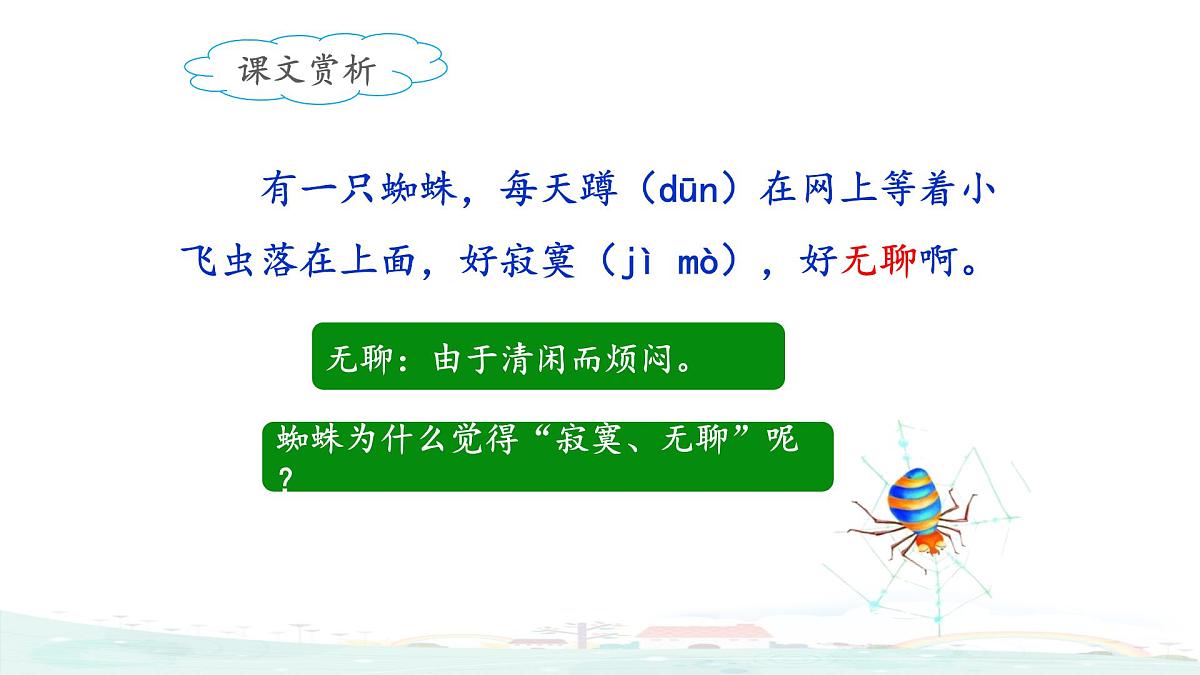 课文赏析

有一只蜘蛛，每天蹲（dūn）在网上等着小飞虫落在上面，好寂寞（jì mò），好无聊啊。

无聊：由于清闲而烦闷。

蜘蛛为什么觉得“寂寞、无聊”呢？